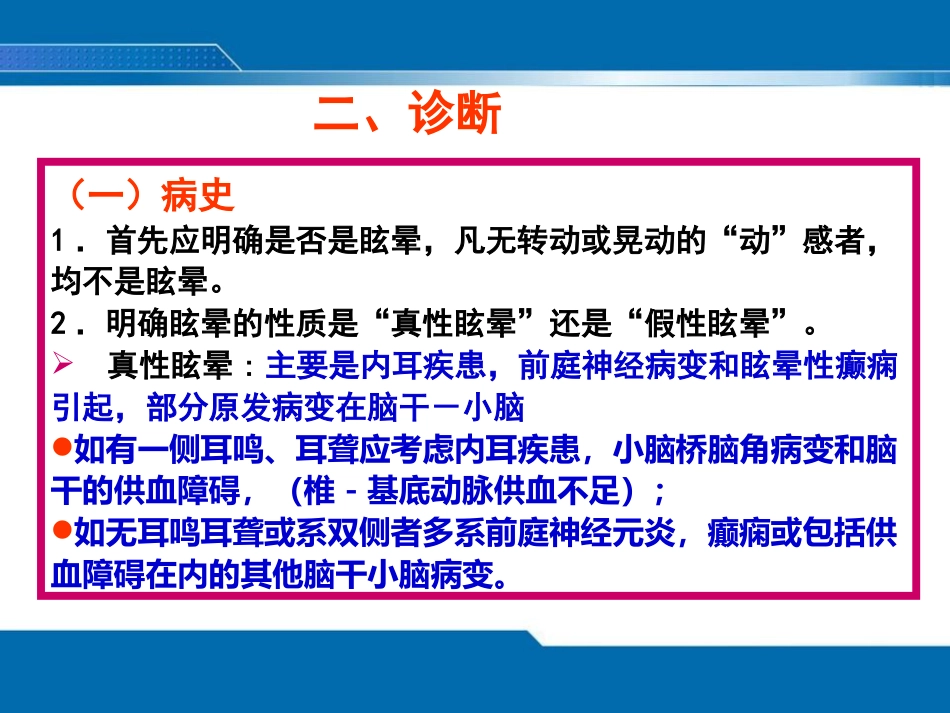 二、诊断

（一）病史

1．首先应明确是否是眩晕，凡无转动或晃动的“动”感者，均不是眩晕。

2．明确眩晕的性质是“真性眩晕”还是“假性眩晕”。

➢ 真性眩晕：主要是内耳疾患，前庭神经病变和眩晕性癫痫引起，部分原发病变在脑干－小脑

●如有一侧耳鸣、耳聋应考虑内耳疾患，小脑桥脑角病变和脑干的供血障碍，（椎－基底动脉供血不足）；

●如无耳鸣耳聋或系双侧者多系前庭神经元炎，癫痫或包括供血障碍在内的其他脑干小脑病变。